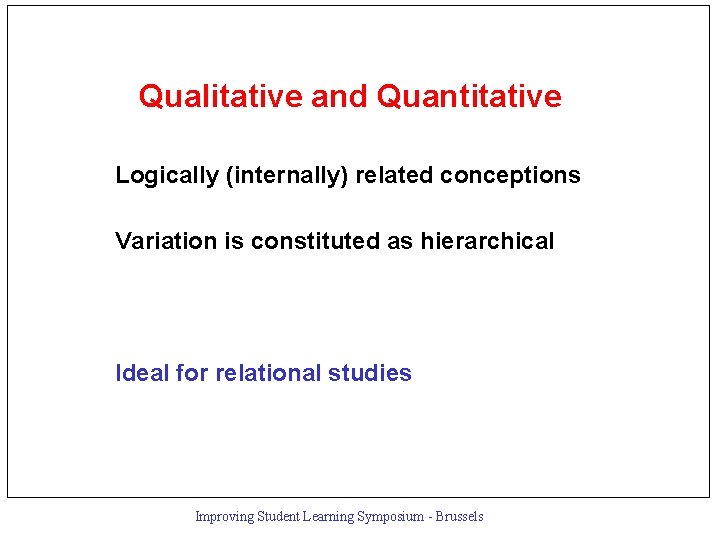 Qualitative and Quantitative

Logically (internally) related conceptions

Variation is constituted as hierarchical

Ideal for relational studies

Improving Student Learning Symposium - Brussels